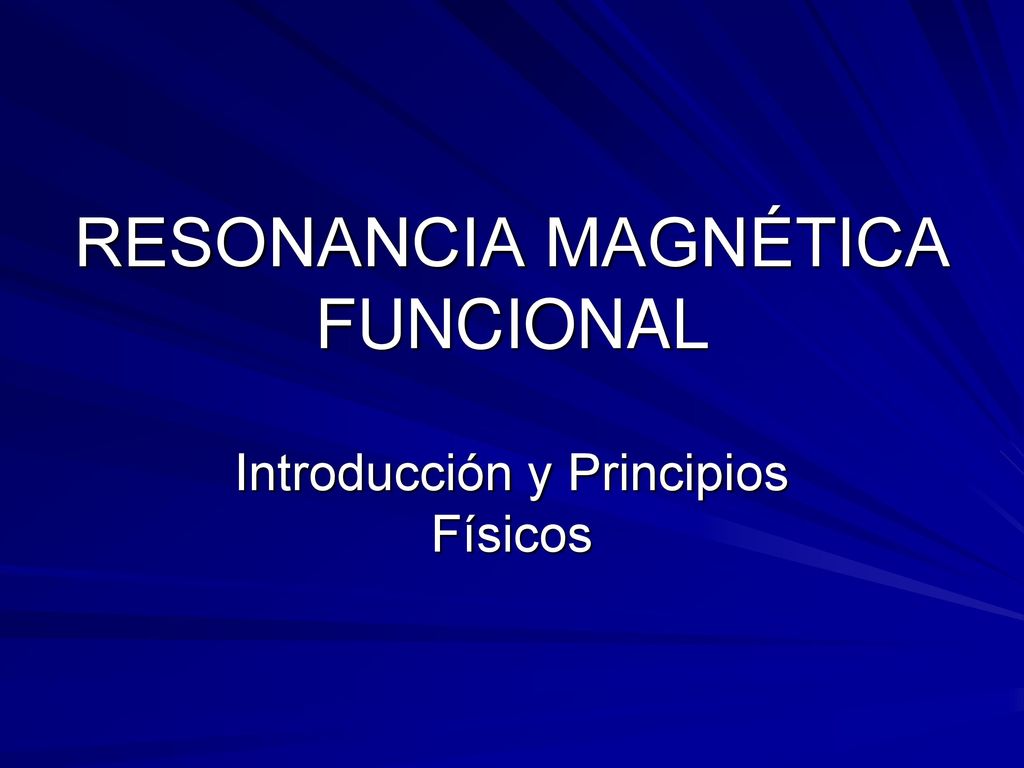 RESONANCIA MAGNÉTICA FUNCIONAL

Introducción y Principios Físicos